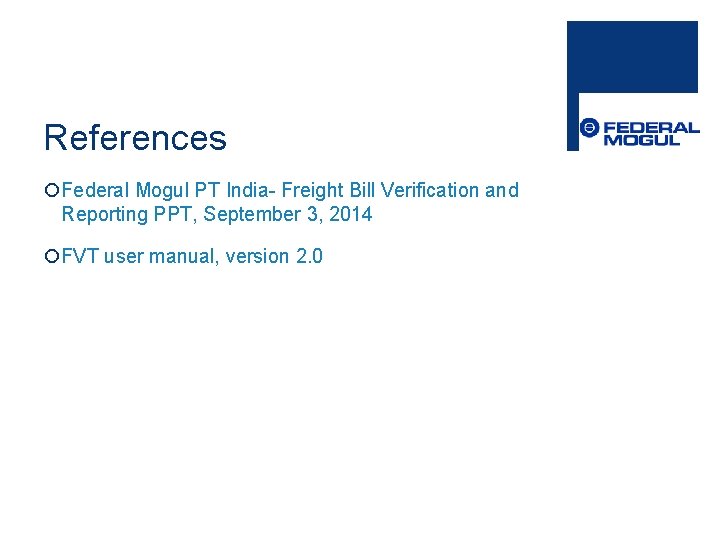 FEDERAL MOGUL

References

Federal Mogul PT India- Freight Bill Verification and Reporting PPT, September 3, 2014

FVT user manual, version 2.0